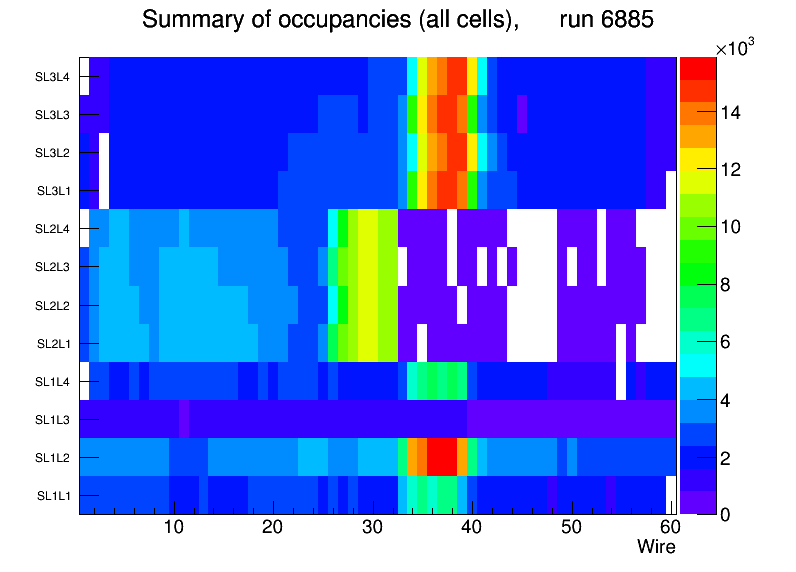 Summary of occupancies (all cells), run 6885

SL3L4
SL3L3
SL3L2
SL3L1
SL2L4
SL2L3
SL2L2
SL2L1
SL1L4
SL1L3
SL1L2
SL1L1

10 20 30 40 50 60
Wire

$\times10^3$
14
12
10
8
6
4
2
0